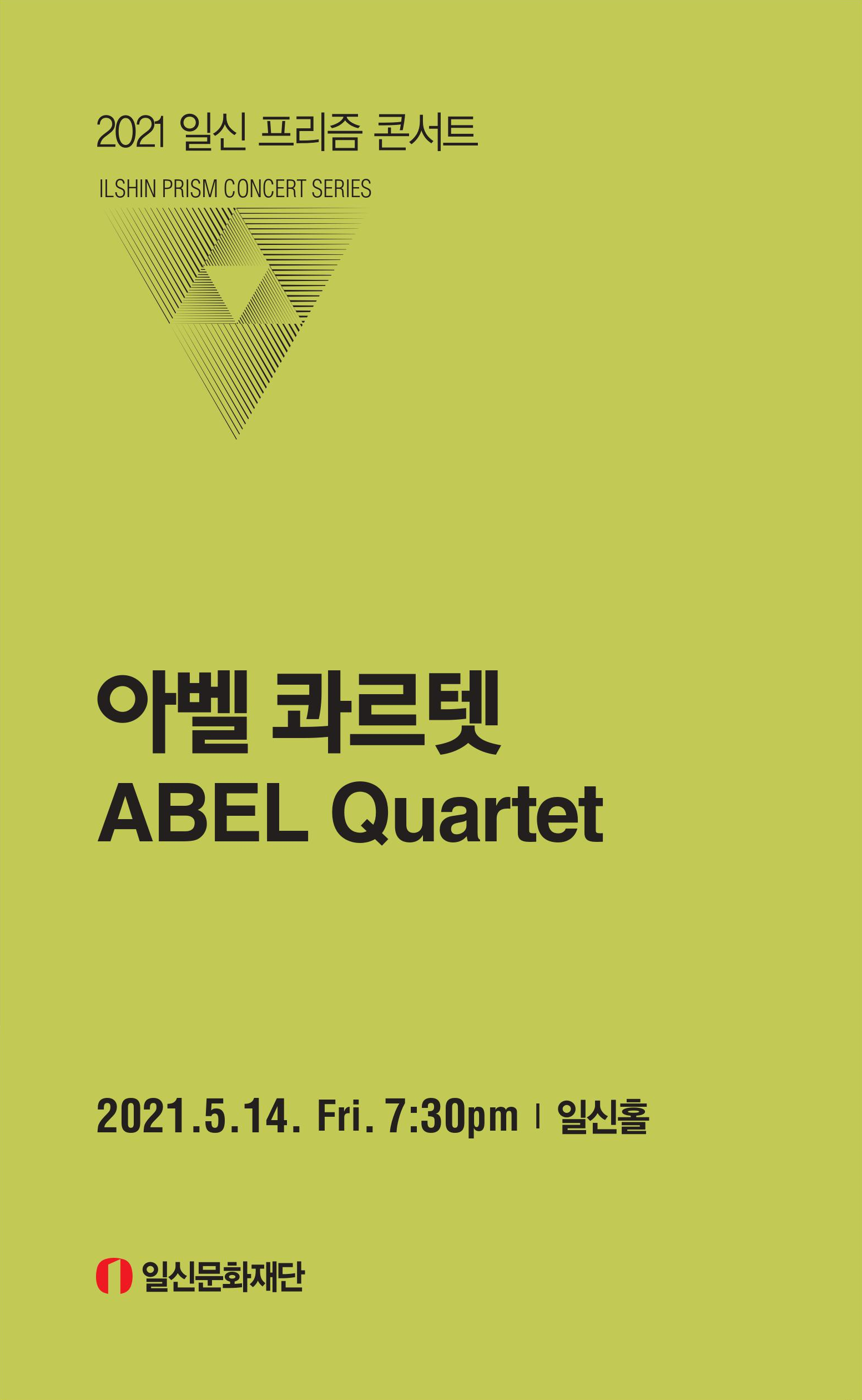 2021 일신 프리즘 콘서트
ILSHIN PRISM CONCERT SERIES

아벨 콰르텟
ABEL Quartet

2021.5.14. Fri. 7:30pm | 일신홀

일신문화재단